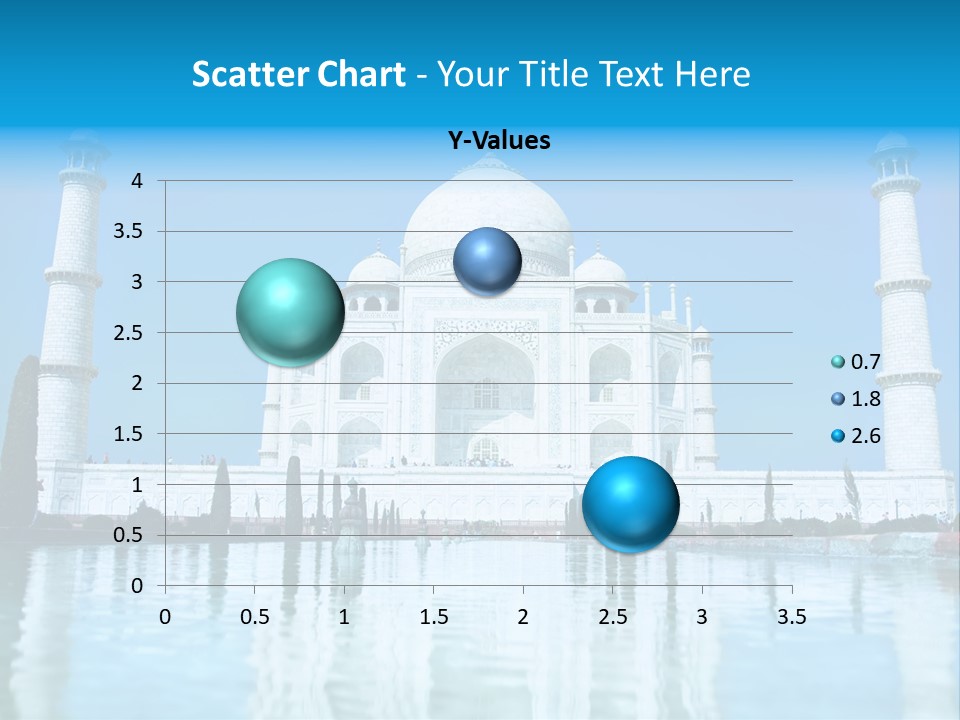 Scatter Chart - Your Title Text Here

Y-Values

4
3.5
3
2.5
2
1.5
1
0.5
0

0 0.5 1 1.5 2 2.5 3 3.5

0.7
1.8
2.6